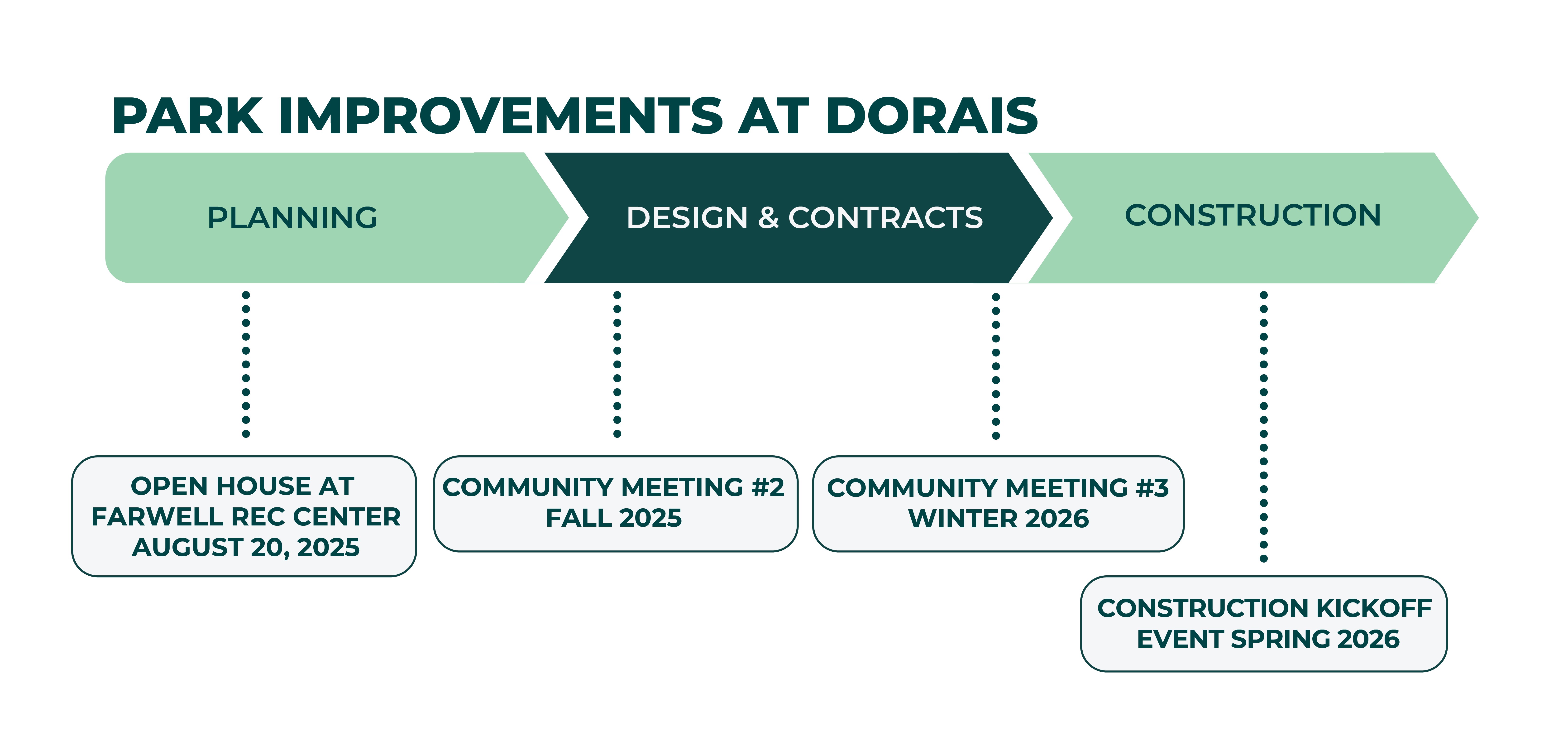 PARK IMPROVEMENTS AT DORAIS

PLANNING

DESIGN & CONTRACTS

CONSTRUCTION

OPEN HOUSE AT FARWELL REC CENTER AUGUST 20, 2025

COMMUNITY MEETING #2 FALL 2025

COMMUNITY MEETING #3 WINTER 2026

CONSTRUCTION KICKOFF EVENT SPRING 2026